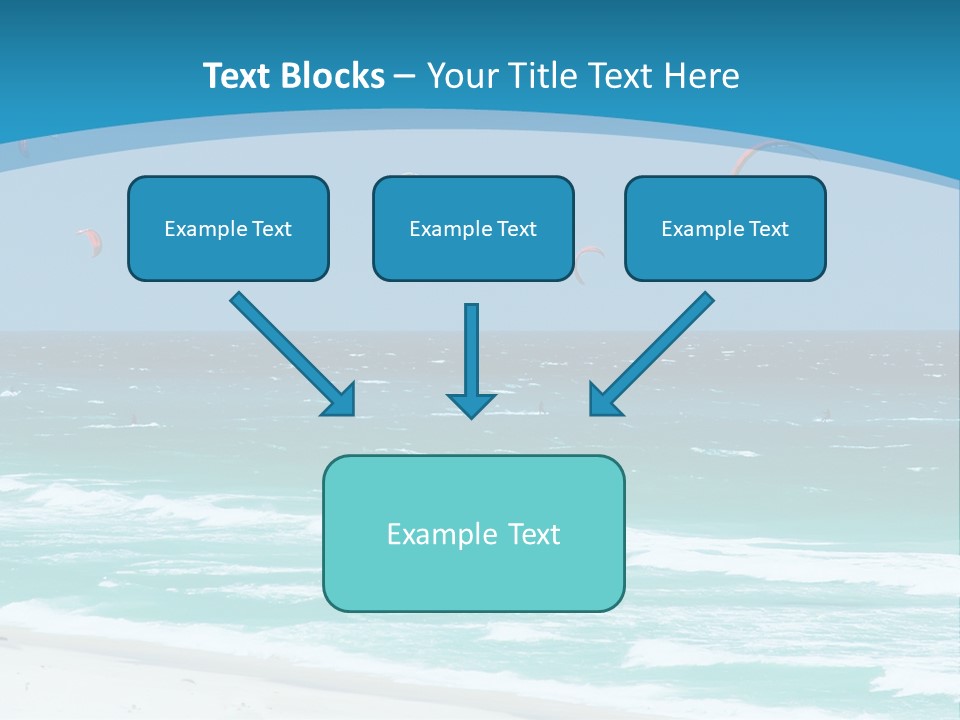 Text Blocks – Your Title Text Here

Example Text

Example Text

Example Text

Example Text